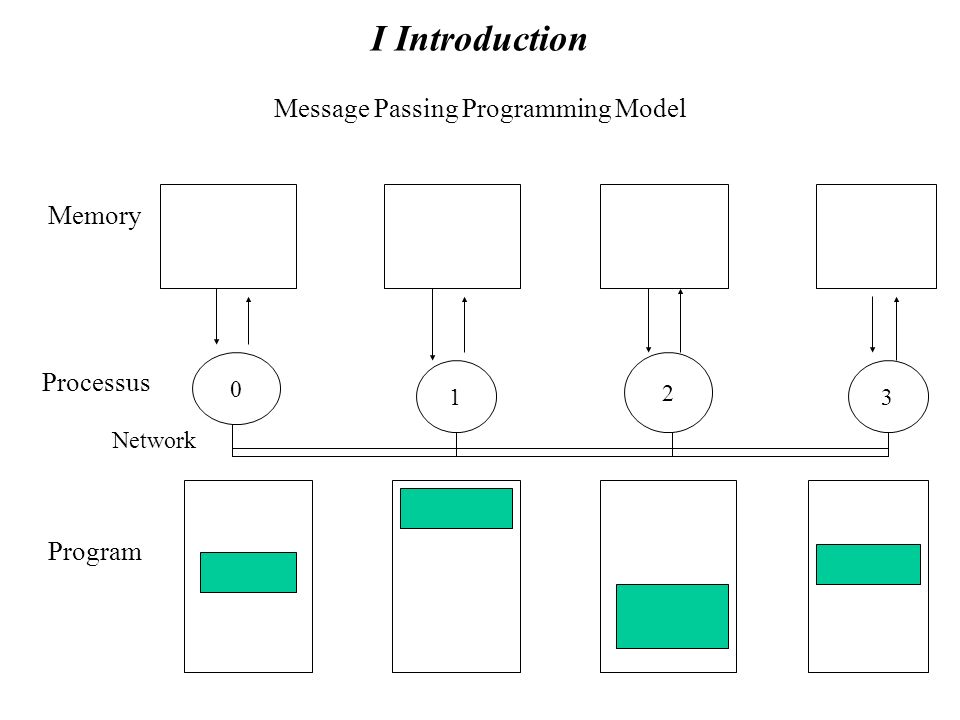 I Introduction

Message Passing Programming Model

Memory

Processus

0

1

2

3

Network

Program